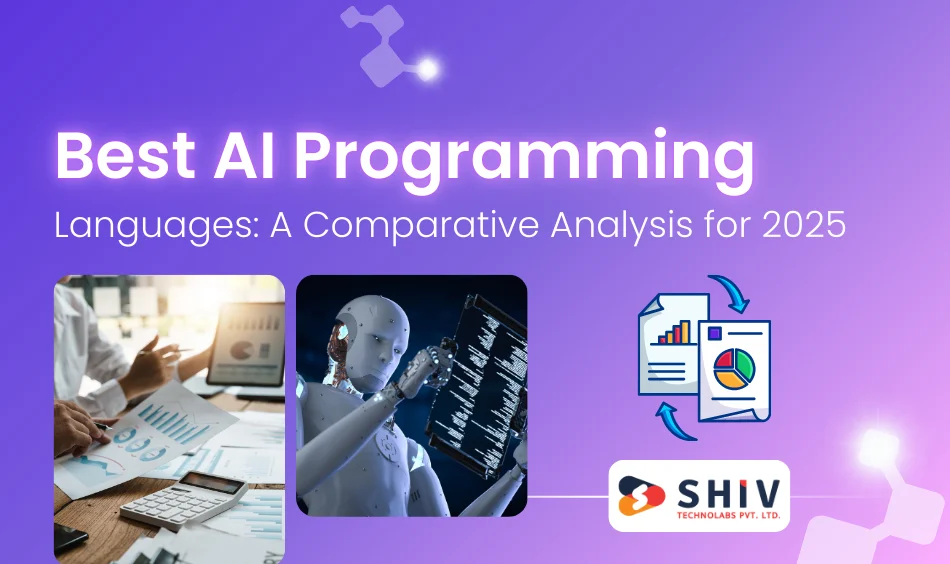 Best AI Programming
Languages: A Comparative Analysis for 2025

SHIV
TECHNOLABS PVT. LTD.